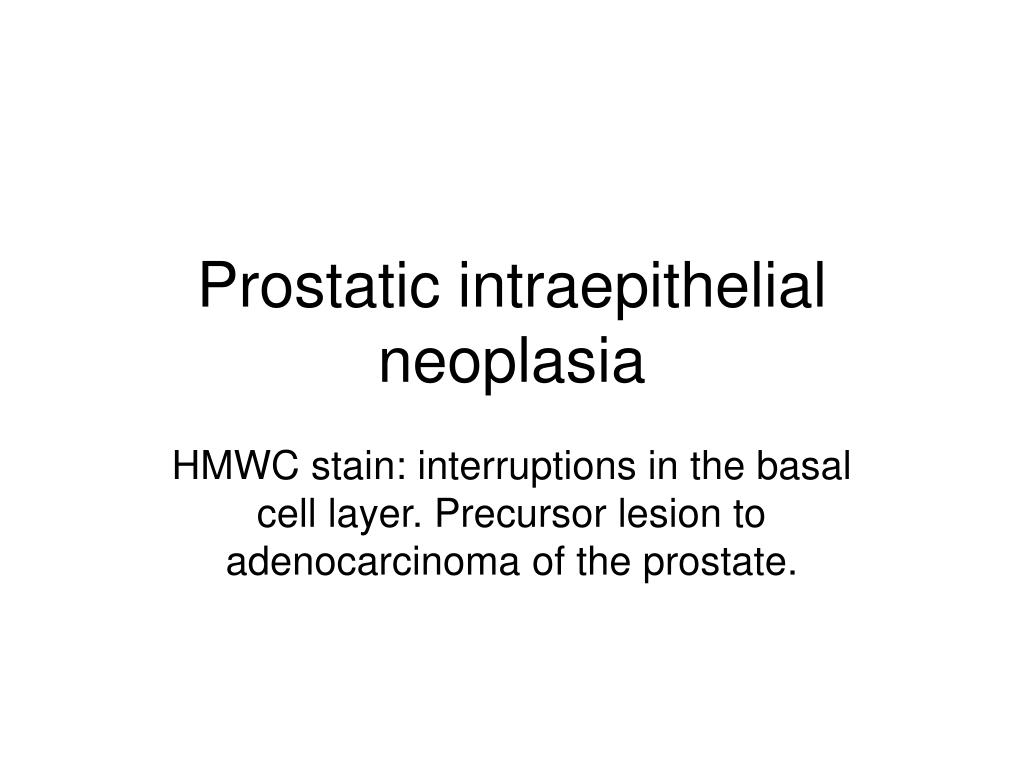 Prostatic intraepithelial neoplasia

HMWC stain: interruptions in the basal cell layer. Precursor lesion to adenocarcinoma of the prostate.